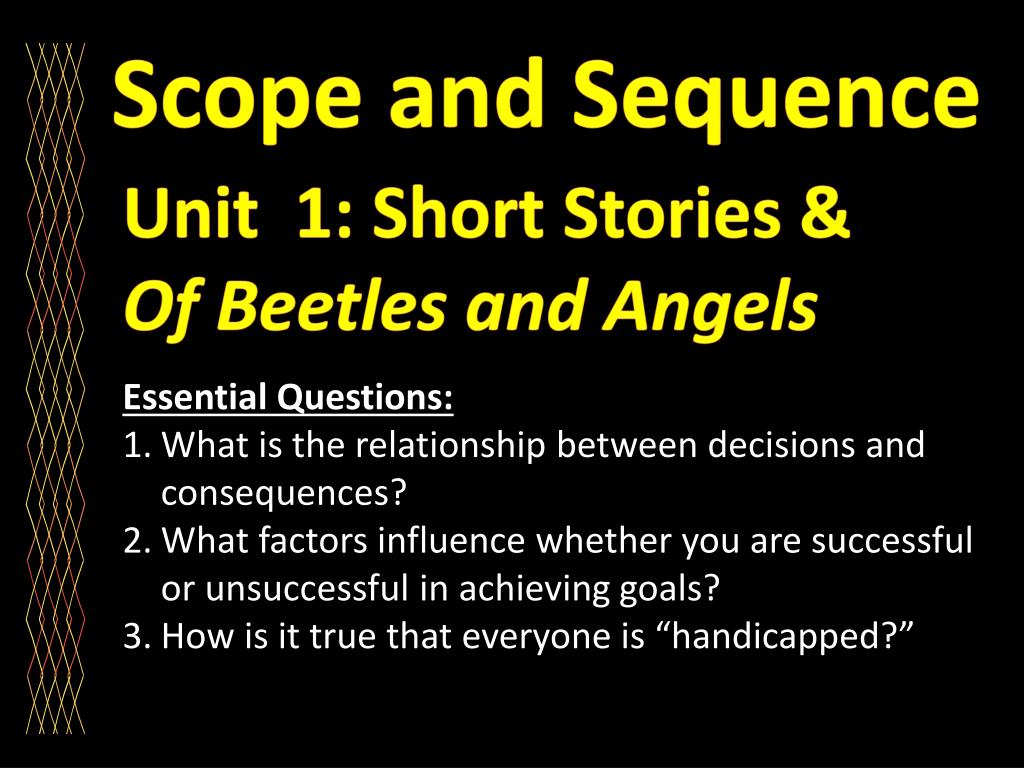 Scope and Sequence

Unit 1: Short Stories & Of Beetles and Angels

Essential Questions:
1. What is the relationship between decisions and consequences?
2. What factors influence whether you are successful or unsuccessful in achieving goals?
3. How is it true that everyone is “handicapped?”